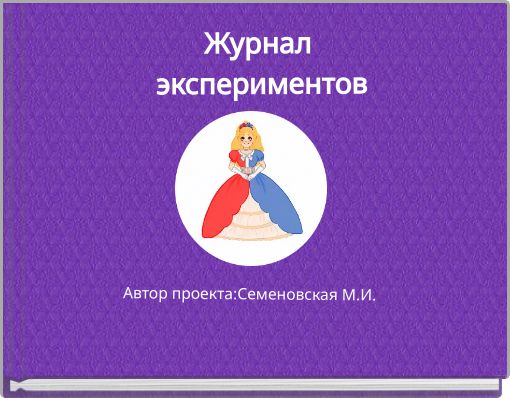 Журнал экспериментов

Автор проекта:Семеновская М.И.